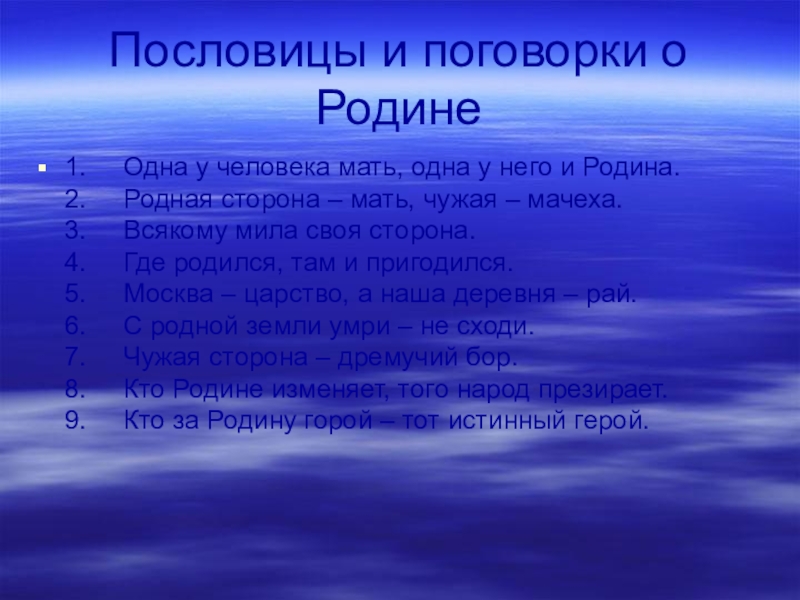 Пословицы и поговорки о Родине

1. Одна у человека мать, одна у него и Родина.
2. Родная сторона – мать, чужая – мачеха.
3. Всякому мила своя сторона.
4. Где родился, там и пригодился.
5. Москва – царство, а наша деревня – рай.
6. С родной земли умри – не сходи.
7. Чужая сторона – дремучий бор.
8. Кто Родине изменяет, того народ презирает.
9. Кто за Родину горой – тот истинный герой.